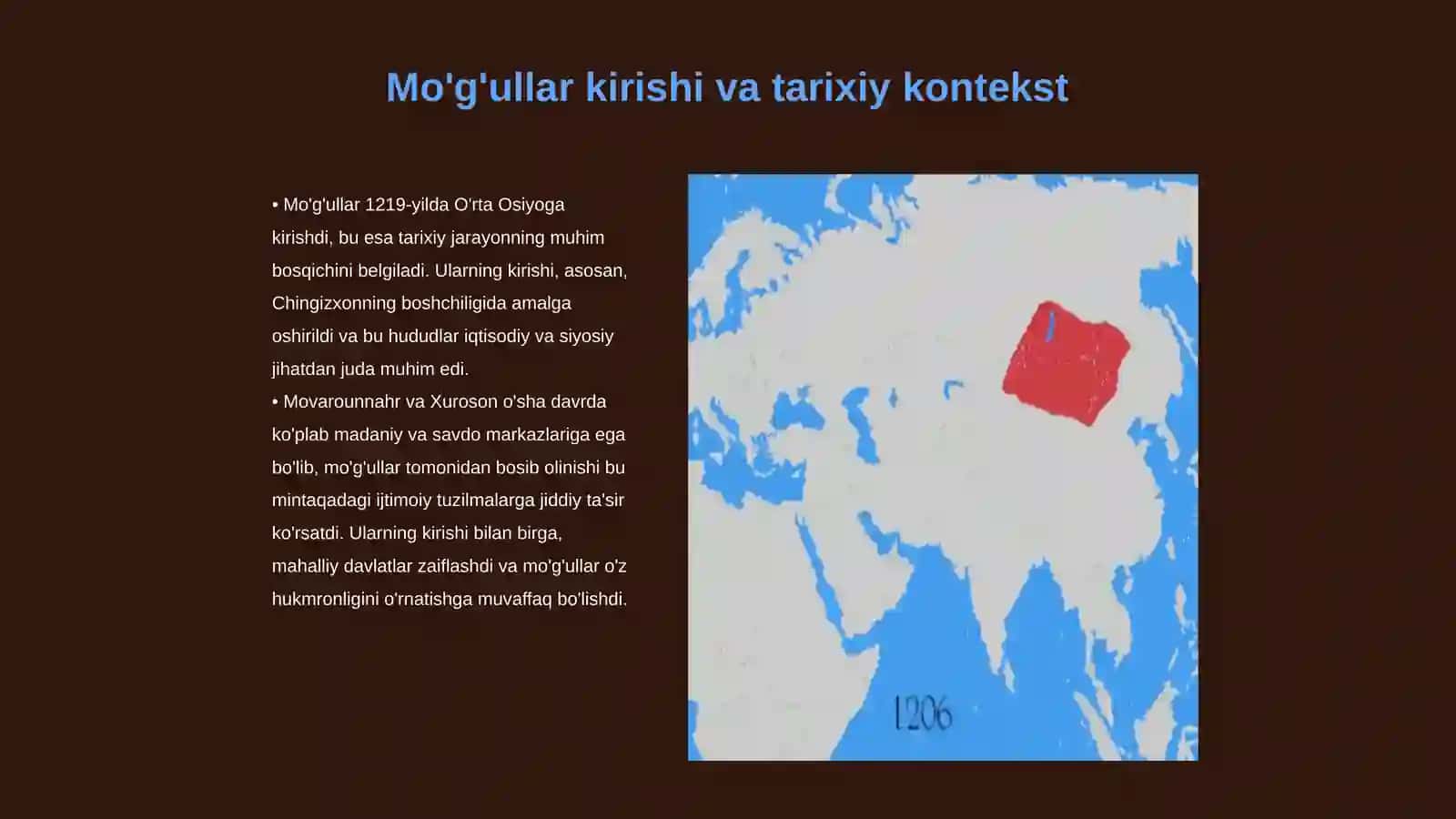 Mo'g'ullar kirishi va tarixiy kontekst

• Mo'g'ullar 1219-yilda O'rta Osiyoga kirishdi, bu esa tarixiy jarayonning muhim bosqichini belgiladi. Ularning kirishi, asosan, Chingizxonning boshchiligida amalga oshirildi va bu hududlar iqtisodiy va siyosiy jihatdan juda muhim edi.
• Movarounnahr va Xuroson o'sha davrda ko'plab madaniy va savdo markazlariga ega bo'lib, mo'g'ullar tomonidan bosib olinishi bu mintaqadagi ijtimoiy tuzilmalarga jiddiy ta'sir ko'rsatdi. Ularning kirishi bilan birga, mahalliy davlatlar zaiflashdi va mo'g'ullar o'z hukmronligini o'rnatishga muvaffaq bo'lishdi.

1206